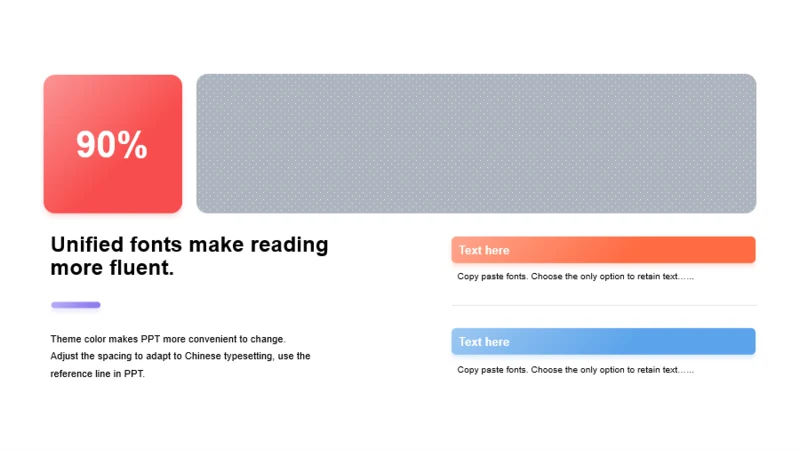 90%

Unified fonts make reading more fluent.

Theme color makes PPT more convenient to change. Adjust the spacing to adapt to Chinese typesetting, use the reference line in PPT.

Text here

Copy paste fonts. Choose the only option to retain text……

Text here

Copy paste fonts. Choose the only option to retain text……